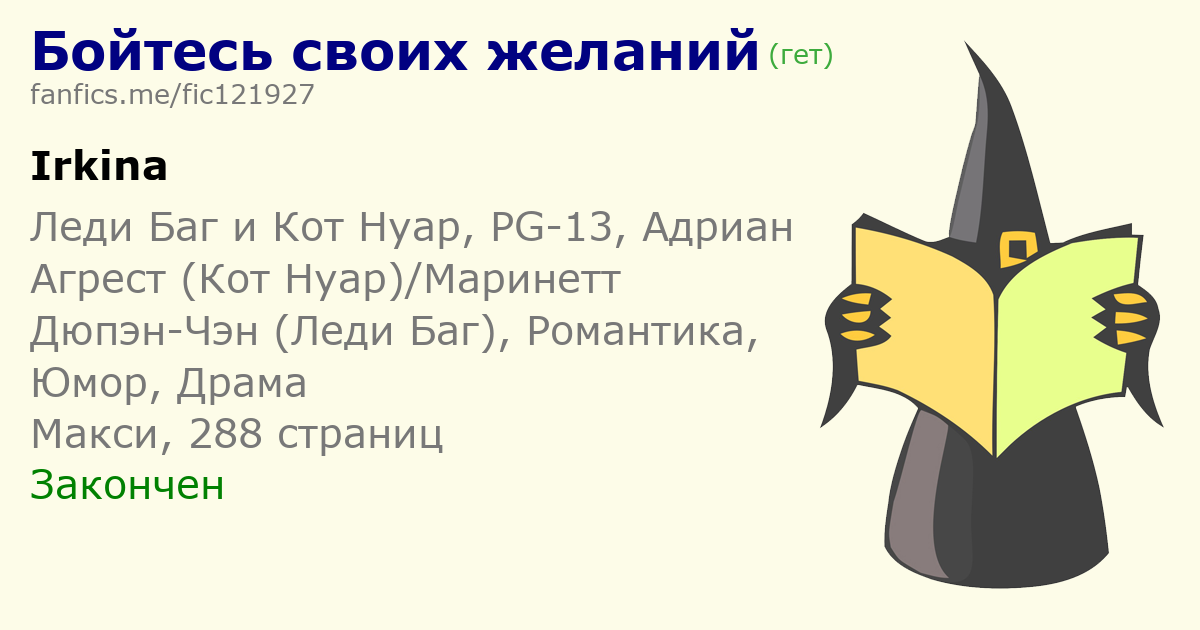 Бойтесь своих желаний (гет)
fanfics.me/fic121927

Irkina

Леди Баг и Кот Нуар, PG-13, Адриан Агрест (Кот Нуар)/Маринетт Дюпэн-Чэн (Леди Баг), Романтика, Юмор, Драма
Макси, 288 страниц
Закончен